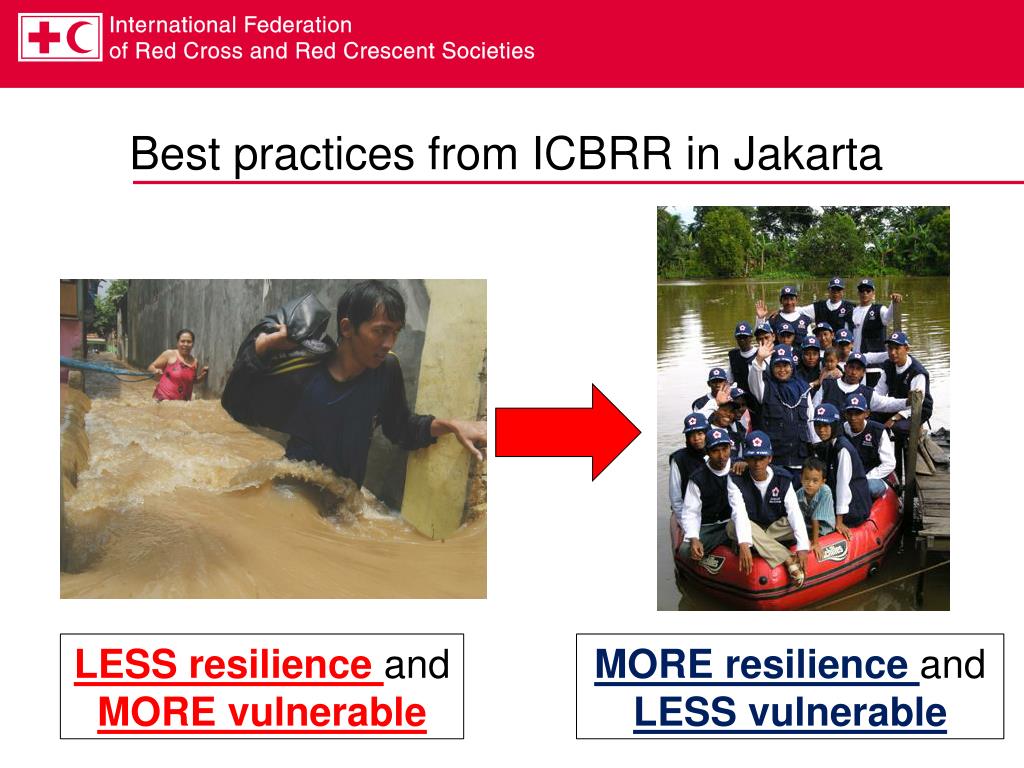 International Federation of Red Cross and Red Crescent Societies

Best practices from ICBRR in Jakarta

LESS resilience and MORE vulnerable

MORE resilience and LESS vulnerable